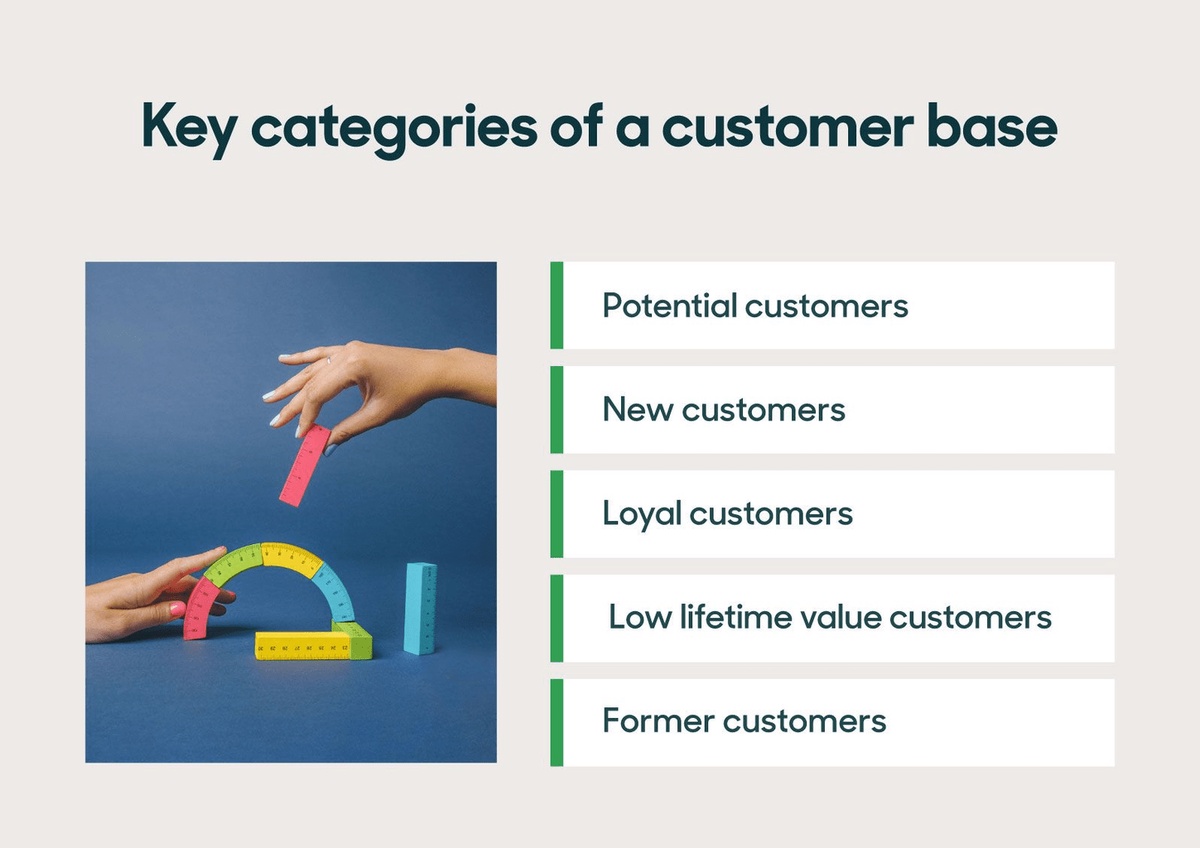 Key categories of a customer base

Potential customers

New customers

Loyal customers

Low lifetime value customers

Former customers